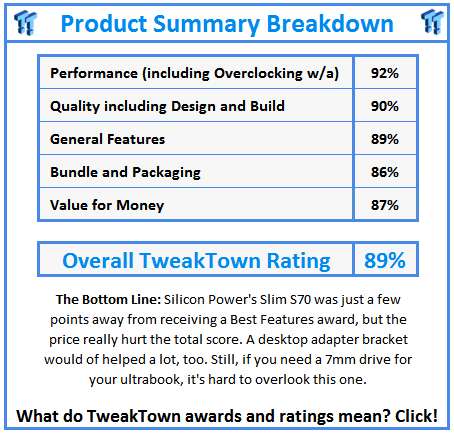 Product Summary Breakdown

| Performance (including Overclocking w/a) | 92% |
|---|---|
| Quality including Design and Build | 90% |
| General Features | 89% |
| Bundle and Packaging | 86% |
| Value for Money | 87% |

| Overall TweakTown Rating | 89% |
|---|---|

The Bottom Line: Silicon Power's Slim S70 was just a few points away from receiving a Best Features award, but the price really hurt the total score. A desktop adapter bracket would of helped a lot, too. Still, if you need a 7mm drive for your ultrabook, it's hard to overlook this one.

What do TweakTown awards and ratings mean? Click!